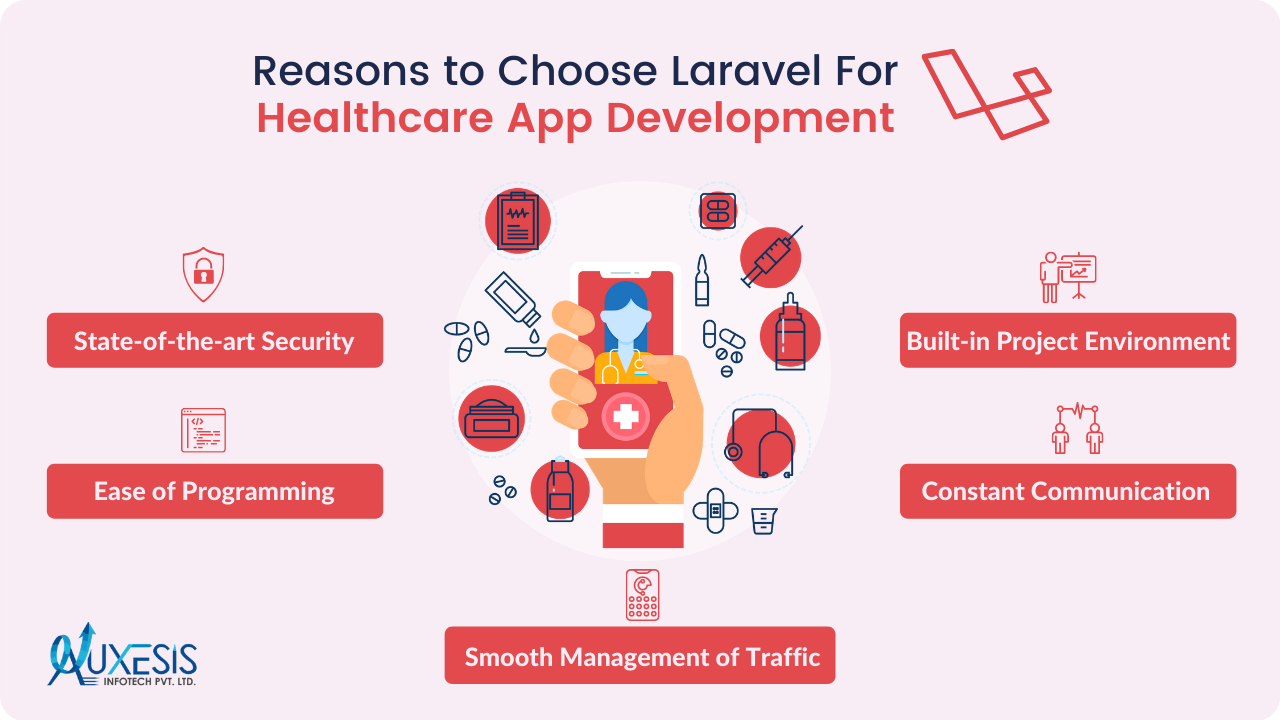 Reasons to Choose Laravel For Healthcare App Development

State-of-the-art Security

Ease of Programming

Built-in Project Environment

Constant Communication

Smooth Management of Traffic

AUXESIS INFOTECH PVT. LTD.